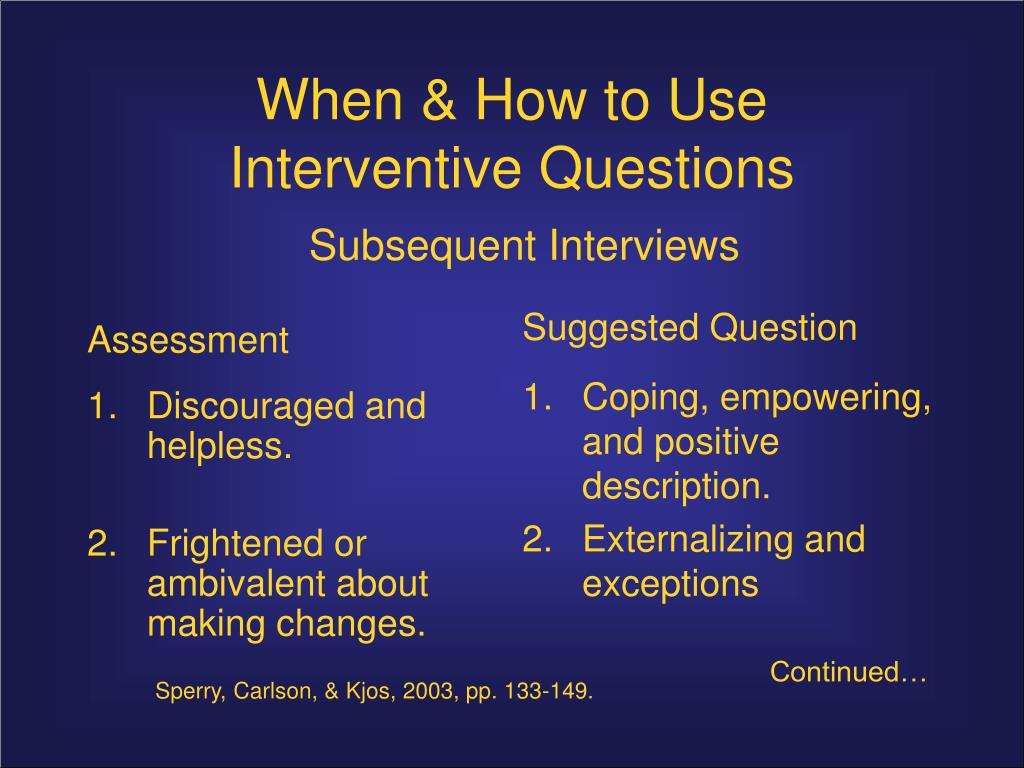 When & How to Use Interventive Questions

Subsequent Interviews

Assessment

1. Discouraged and helpless.

2. Frightened or ambivalent about making changes.

Suggested Question

1. Coping, empowering, and positive description.

2. Externalizing and exceptions

Continued…

Sperry, Carlson, & Kjos, 2003, pp. 133-149.